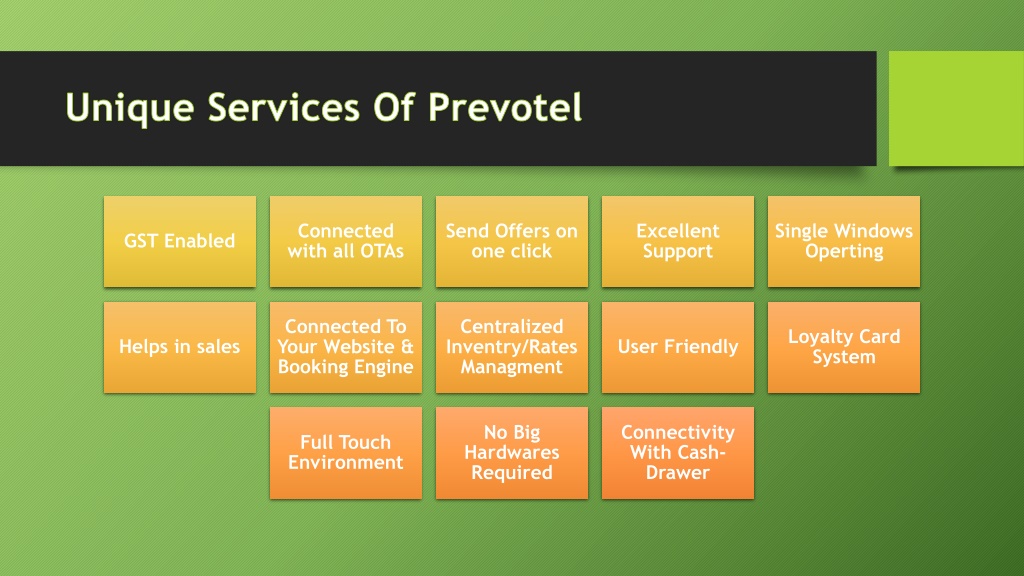 Unique Services Of Prevotel

GST Enabled

Connected with all OTAs

Send Offers on one click

Excellent Support

Single Windows Operting

Helps in sales

Connected To Your Website & Booking Engine

Centralized Inventry/Rates Managment

User Friendly

Loyalty Card System

Full Touch Environment

No Big Hardwares Required

Connectivity With Cash-Drawer